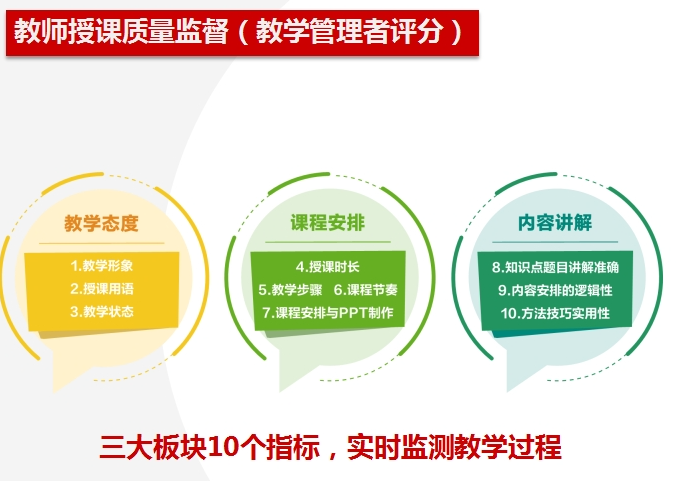 教师授课质量监督（教学管理者评分）

教学态度

1.教学形象
2.授课用语
3.教学状态

课程安排

4.授课时长
5.教学步骤　6.课程节奏
7.课程安排与PPT制作

内容讲解

8.知识点题目讲解准确
9.内容安排的逻辑性
10.方法技巧实用性

三大板块10个指标，实时监测教学过程